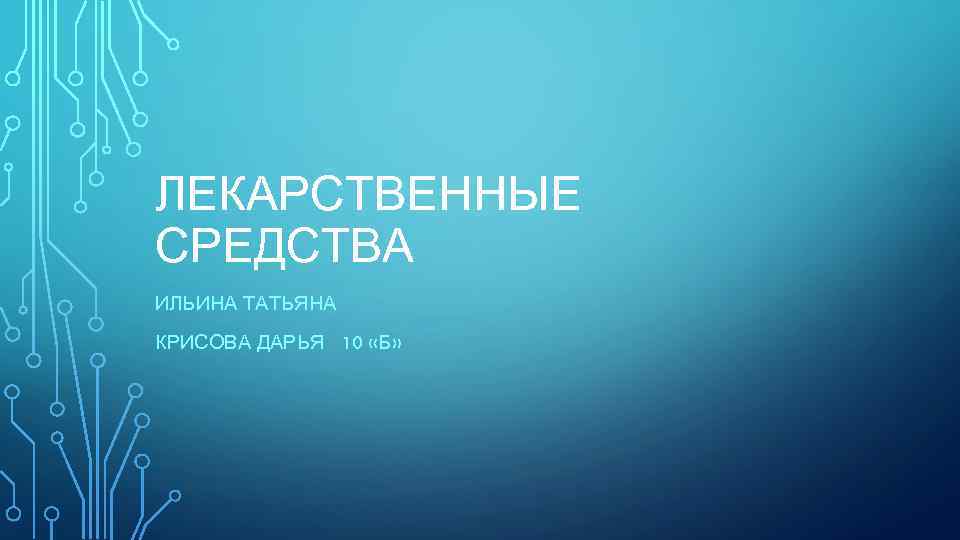 ЛЕКАРСТВЕННЫЕ СРЕДСТВА

ИЛЬИНА ТАТЬЯНА

КРИСОВА ДАРЬЯ 10 «Б»